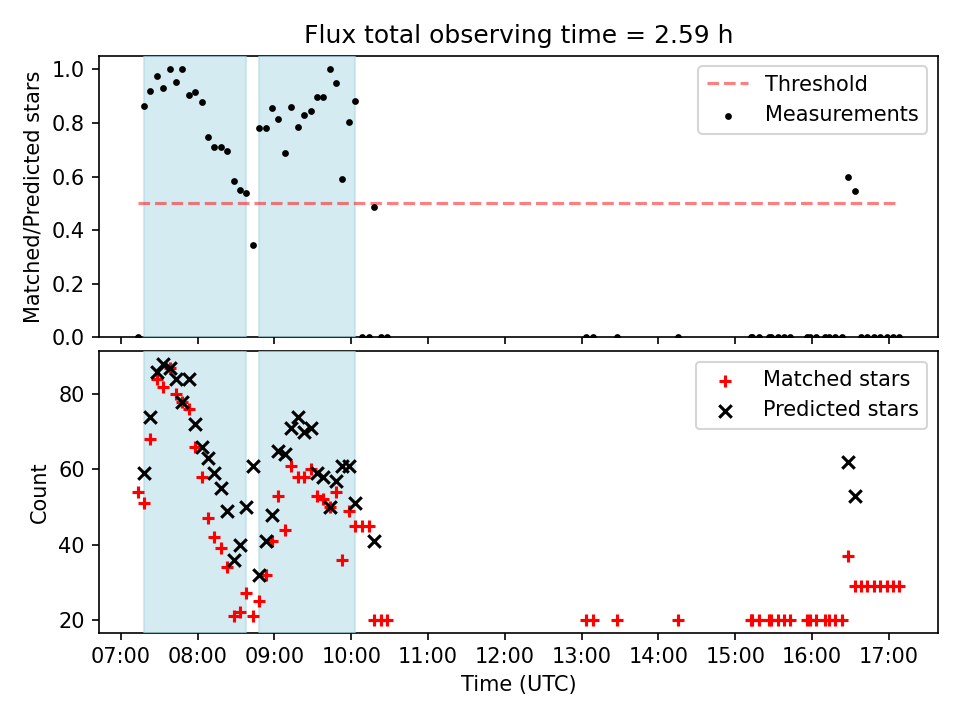 Flux total observing time = 2.59 h

Matched/Predicted stars

1.0
0.8
0.6
0.4
0.2
0.0

Threshold
Measurements

Count

80
60
40
20

Matched stars
Predicted stars

07:00 08:00 09:00 10:00 11:00 12:00 13:00 14:00 15:00 16:00 17:00

Time (UTC)